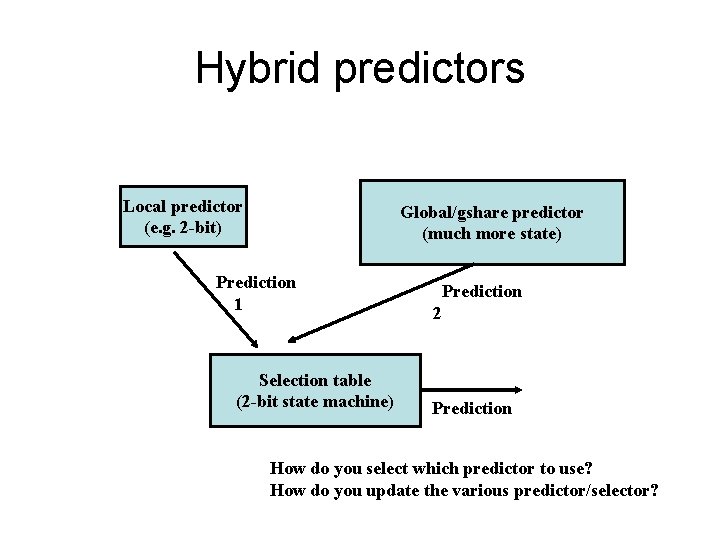 Hybrid predictors

Local predictor
(e.g. 2-bit)

Global/gshare predictor
(much more state)

Prediction
1

Prediction
2

Selection table
(2-bit state machine)

Prediction

How do you select which predictor to use?
How do you update the various predictor/selector?